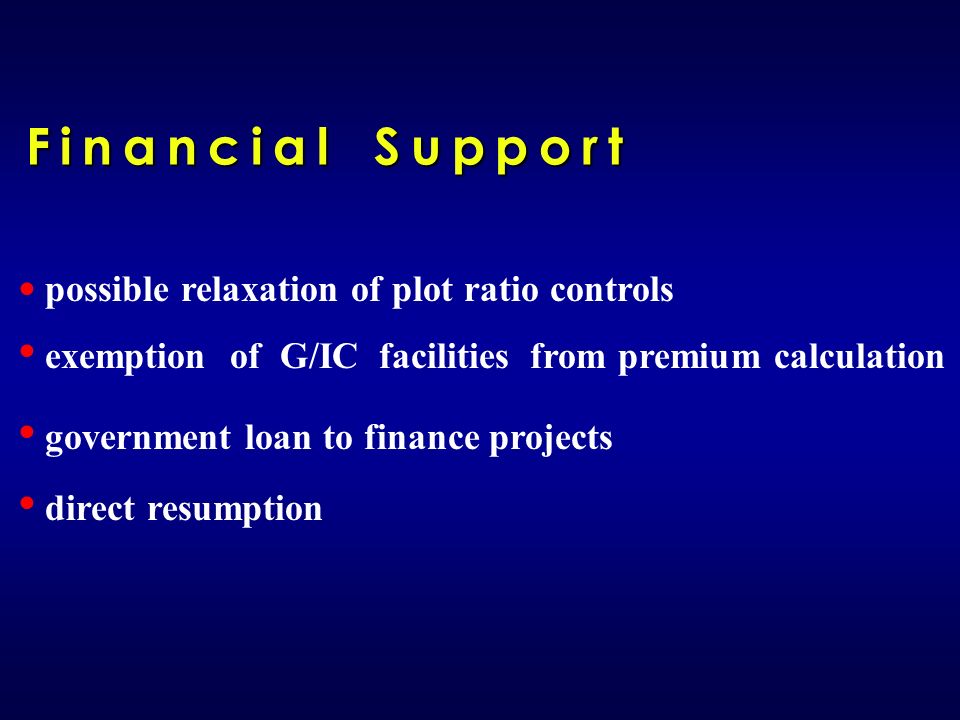 Financial Support

• possible relaxation of plot ratio controls
• exemption of G/IC facilities from premium calculation
• government loan to finance projects
• direct resumption